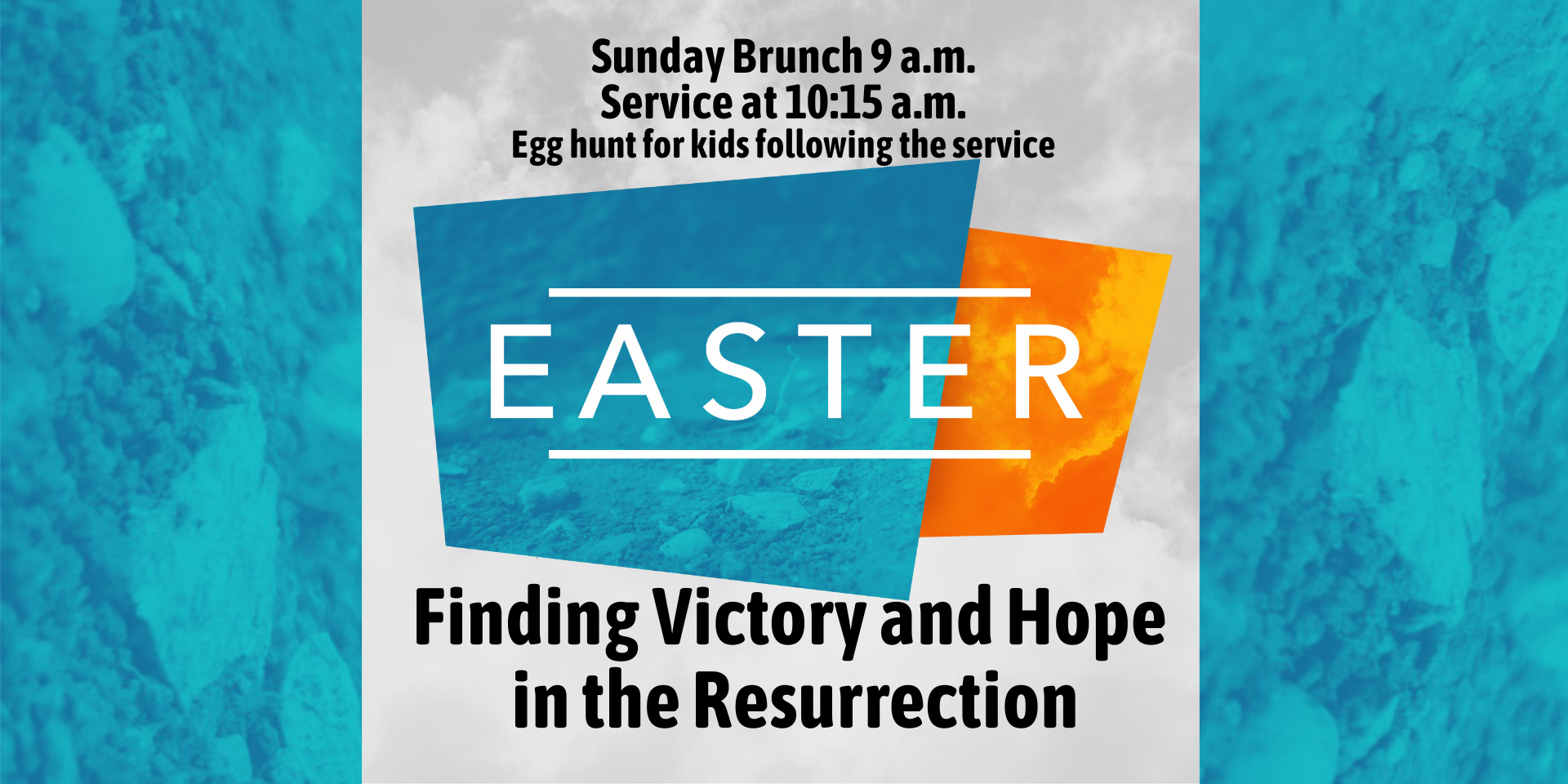 Sunday Brunch 9 a.m.
Service at 10:15 a.m.
Egg hunt for kids following the service

EASTER

Finding Victory and Hope in the Resurrection